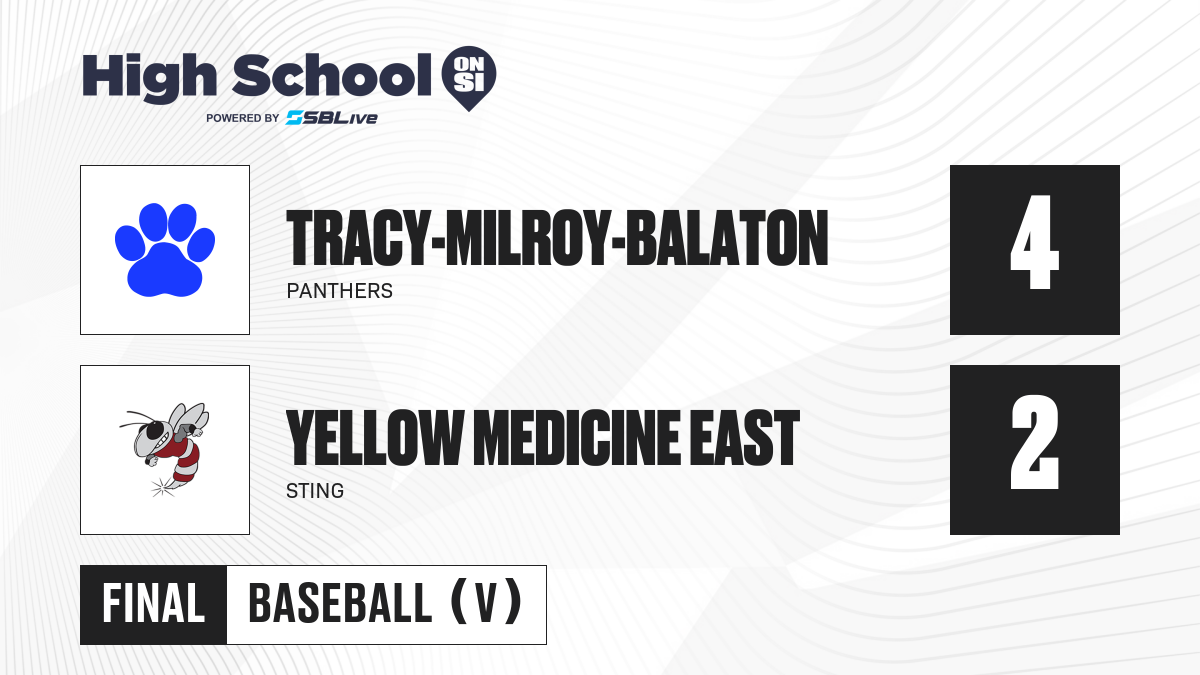 High School ON SI
POWERED BY SBLive

TRACY-MILROY-BALATON
PANTHERS

4

YELLOW MEDICINE EAST
STING

2

FINAL BASEBALL (V)